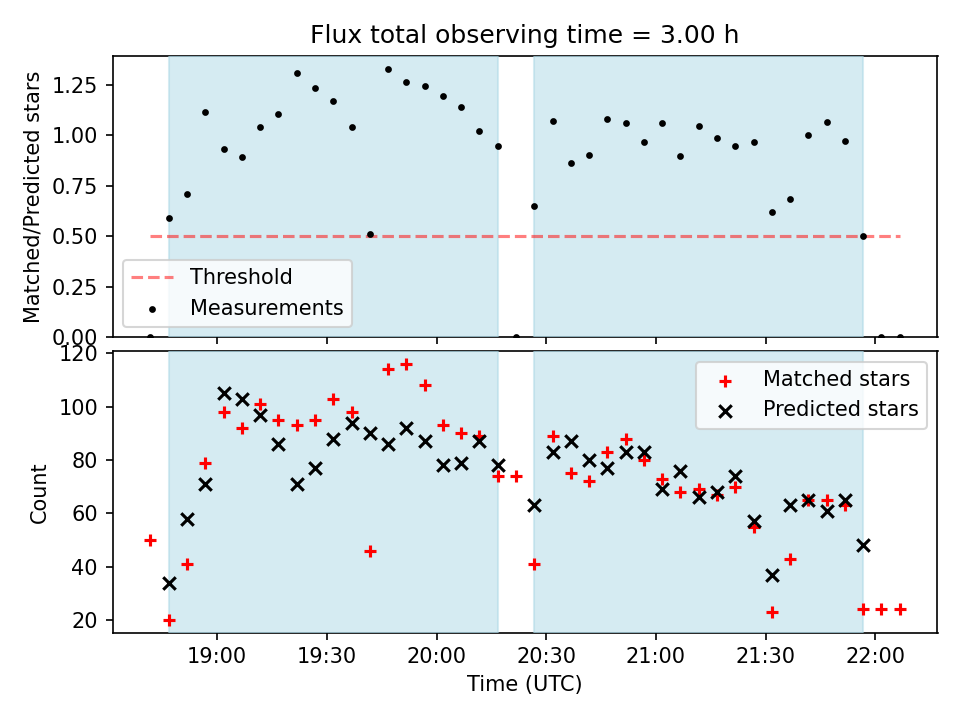 Flux total observing time = 3.00 h

Matched/Predicted stars

1.25
1.00
0.75
0.50
0.25
0.00

Threshold
Measurements

Count

120
100
80
60
40
20

Matched stars
Predicted stars

19:00
19:30
20:00
20:30
21:00
21:30
22:00

Time (UTC)